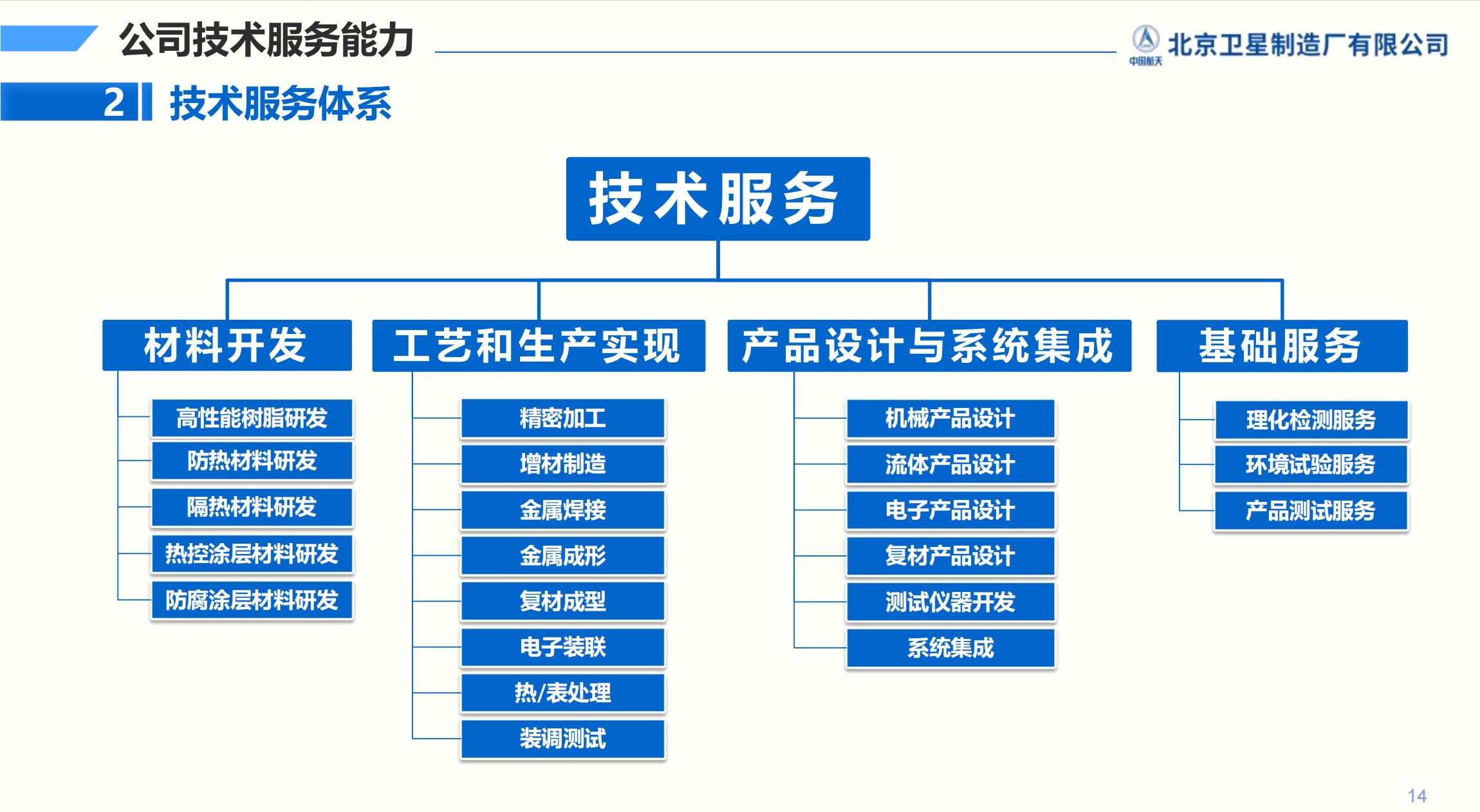 公司技术服务能力

中国航天 北京卫星制造厂有限公司

2 技术服务体系

技术服务

材料开发

高性能树脂研发
防热材料研发
隔热材料研发
热控涂层材料研发
防腐涂层材料研发

工艺和生产实现

精密加工
增材制造
金属焊接
金属成形
复材成型
电子装联
热/表处理
装调测试

产品设计与系统集成

机械产品设计
流体产品设计
电子产品设计
复材产品设计
测试仪器开发
系统集成

基础服务

理化检测服务
环境试验服务
产品测试服务

14